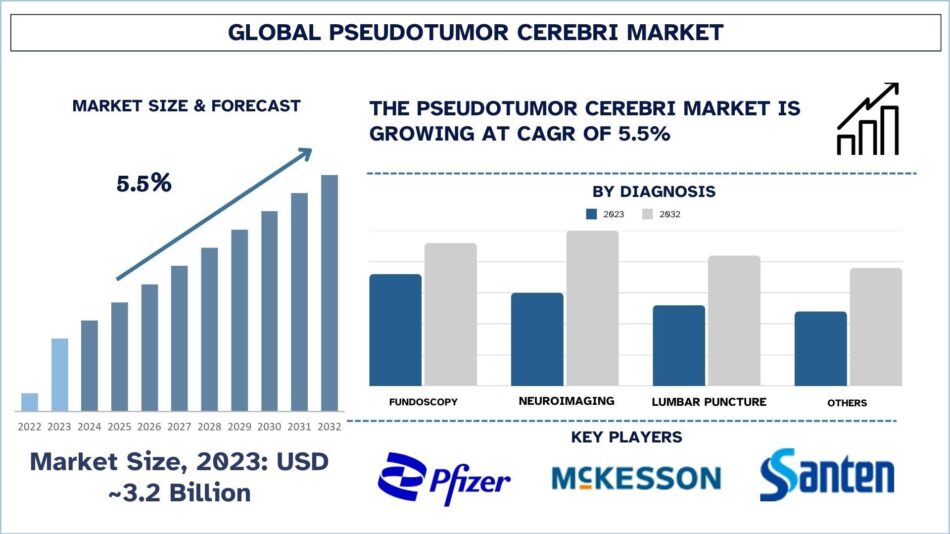 GLOBAL PSEUDOTUMOR CEREBRI MARKET

MARKET SIZE & FORECAST

5.5%

2022 2023 2024 2025 2026 2027 2028 2029 2030 2031 2032

Market Size, 2023: USD ~3.2 Billion

THE PSEUDOTUMOR CEREBRI MARKET IS GROWING AT CAGR OF 5.5%

BY DIAGNOSIS

2023 2032

FUNDOSCOPY NEUROIMAGING LUMBAR PUNCTURE OTHERS

KEY PLAYERS

Pfizer MCKESSON Santen